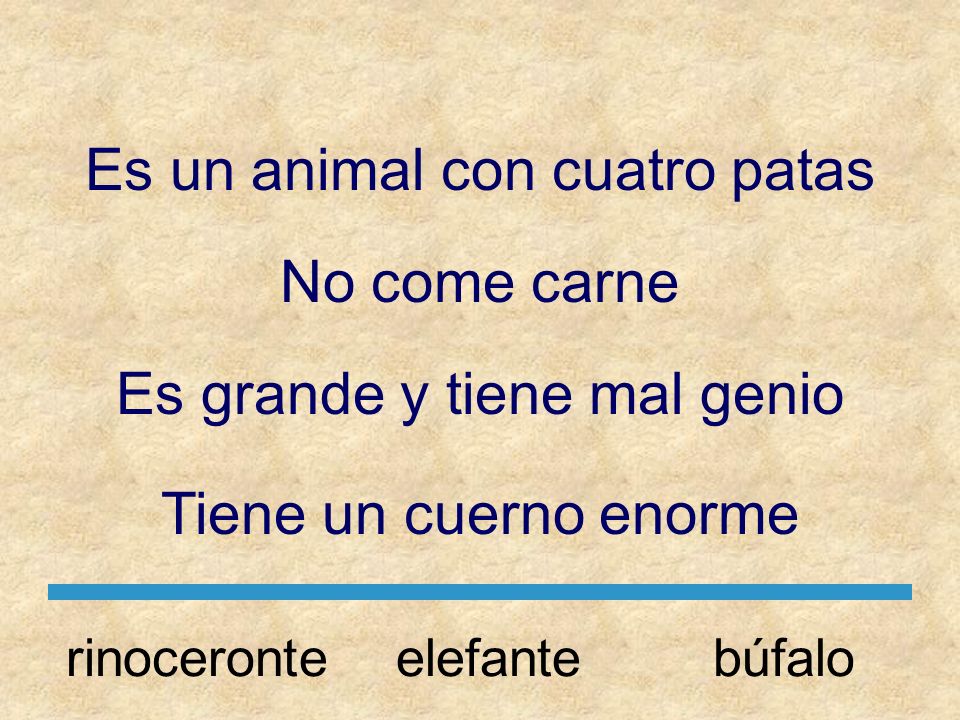 Es un animal con cuatro patas

No come carne

Es grande y tiene mal genio

Tiene un cuerno enorme

rinoceronte elefante búfalo